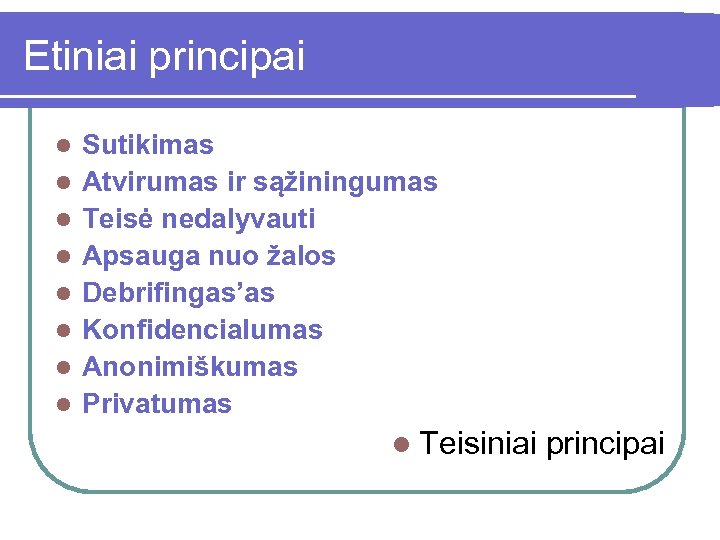 Etiniai principai

- Sutikimas
- Atvirumas ir sąžiningumas
- Teisė nedalyvauti
- Apsauga nuo žalos
- Debrifingas'as
- Konfidencialumas
- Anonimiškumas
- Privatumas

- Teisiniai principai